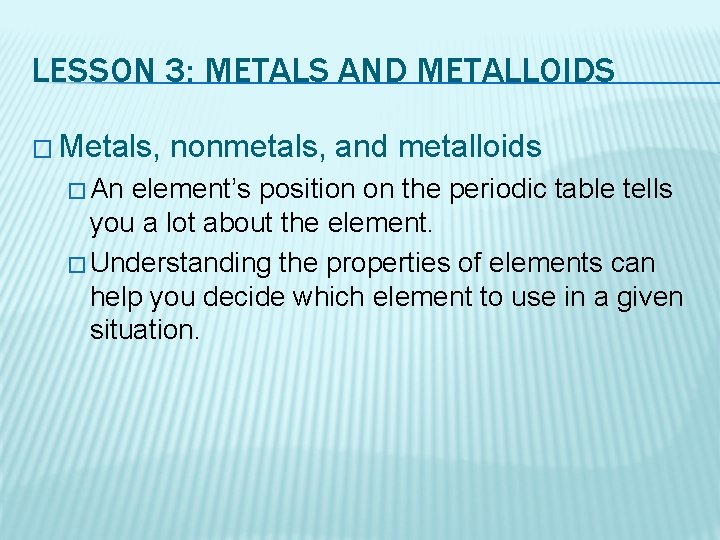 LESSON 3: METALS AND METALLOIDS

□ Metals, nonmetals, and metalloids

□ An element's position on the periodic table tells you a lot about the element.

□ Understanding the properties of elements can help you decide which element to use in a given situation.